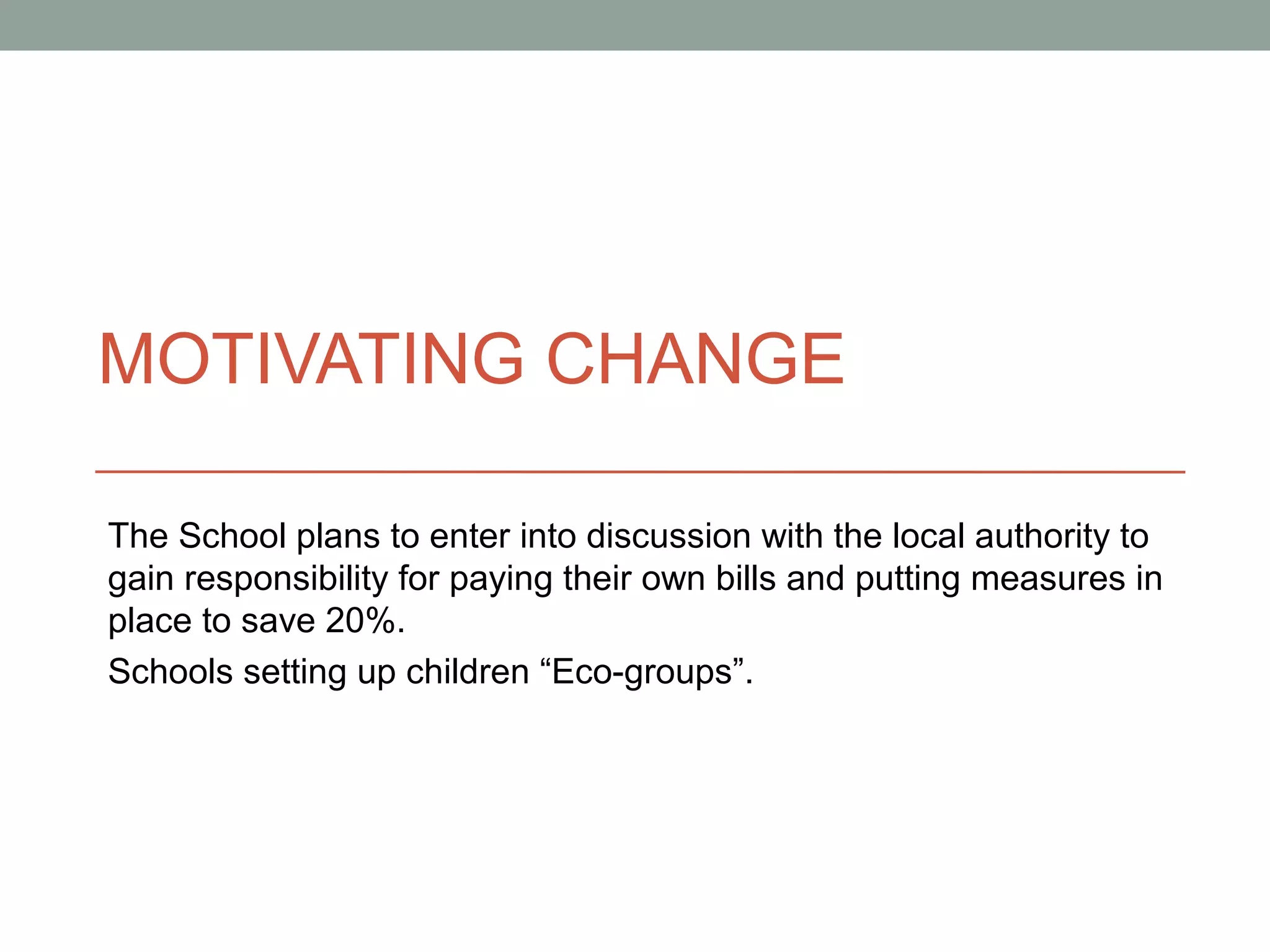 MOTIVATING CHANGE

The School plans to enter into discussion with the local authority to gain responsibility for paying their own bills and putting measures in place to save 20%.

Schools setting up children “Eco-groups”.